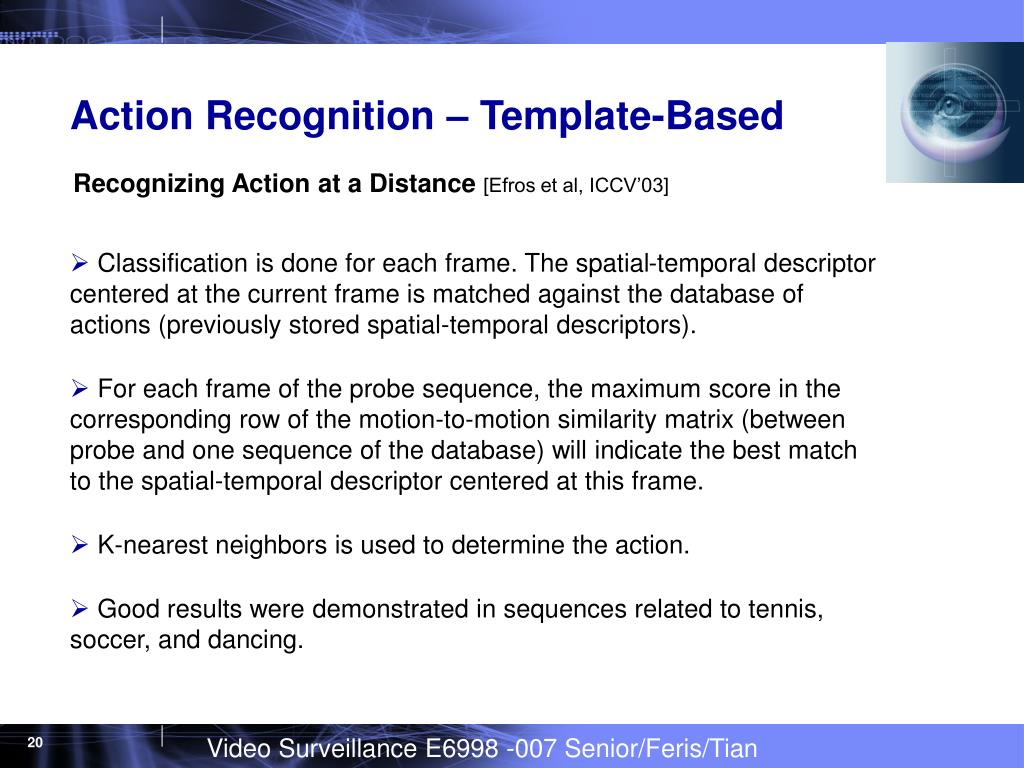 Action Recognition – Template-Based

Recognizing Action at a Distance [Efros et al, ICCV'03]

➢ Classification is done for each frame. The spatial-temporal descriptor centered at the current frame is matched against the database of actions (previously stored spatial-temporal descriptors).

➢ For each frame of the probe sequence, the maximum score in the corresponding row of the motion-to-motion similarity matrix (between probe and one sequence of the database) will indicate the best match to the spatial-temporal descriptor centered at this frame.

➢ K-nearest neighbors is used to determine the action.

➢ Good results were demonstrated in sequences related to tennis, soccer, and dancing.

20

Video Surveillance E6998 -007 Senior/Feris/Tian